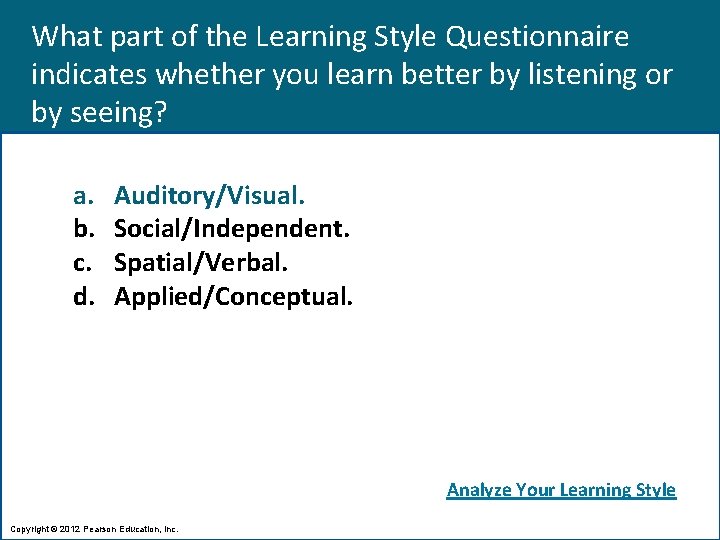 What part of the Learning Style Questionnaire indicates whether you learn better by listening or by seeing?

a. Auditory/Visual.
b. Social/Independent.
c. Spatial/Verbal.
d. Applied/Conceptual.

Analyze Your Learning Style

Copyright © 2012 Pearson Education, Inc.